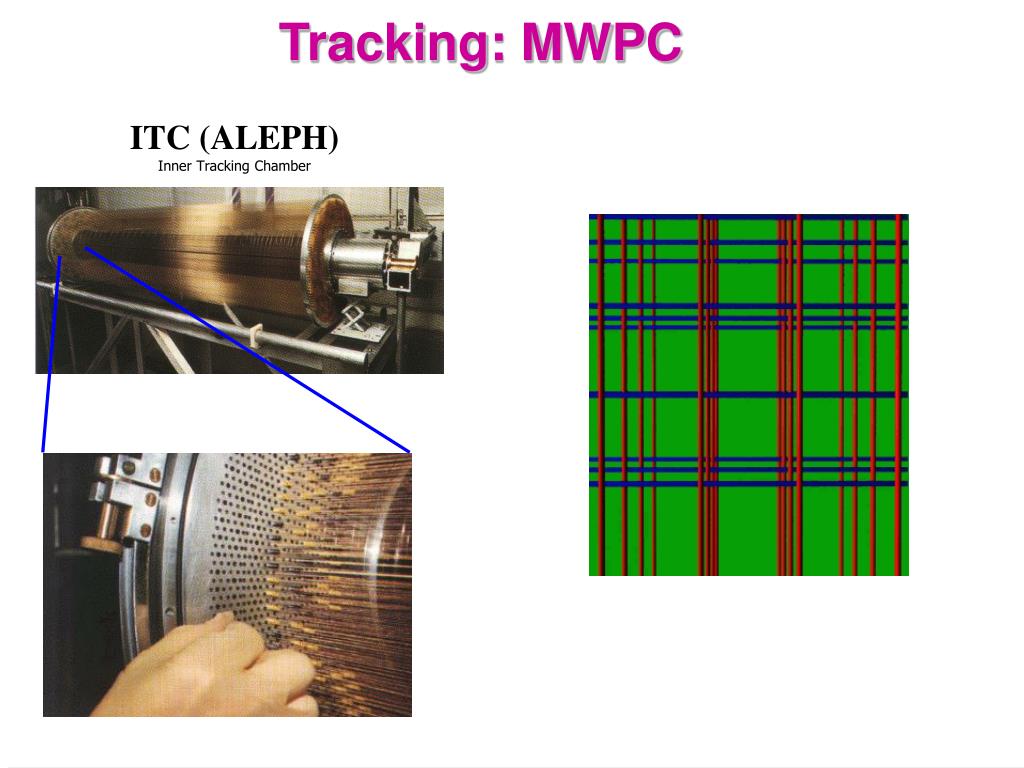 Tracking: MWPC

ITC (ALEPH)
Inner Tracking Chamber